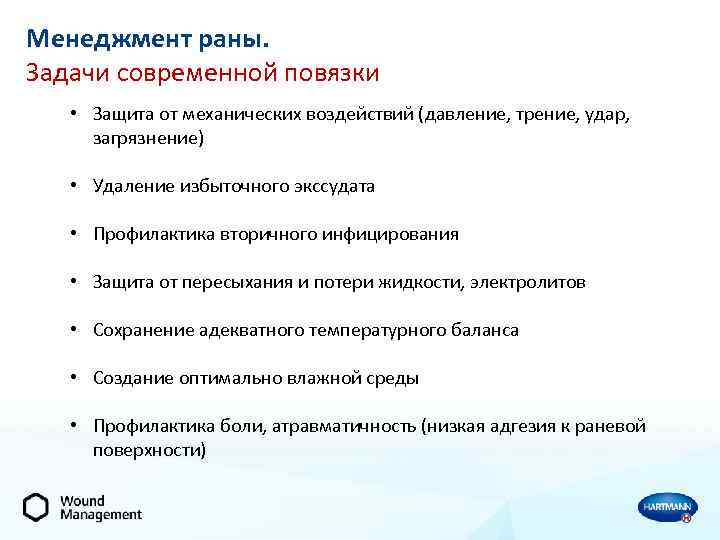 Менеджмент раны.
Задачи современной повязки

• Защита от механических воздействий (давление, трение, удар, загрязнение)

• Удаление избыточного экссудата

• Профилактика вторичного инфицирования

• Защита от пересыхания и потери жидкости, электролитов

• Сохранение адекватного температурного баланса

• Создание оптимально влажной среды

• Профилактика боли, атравматичность (низкая адгезия к раневой поверхности)

Wound Management

HARTMANN